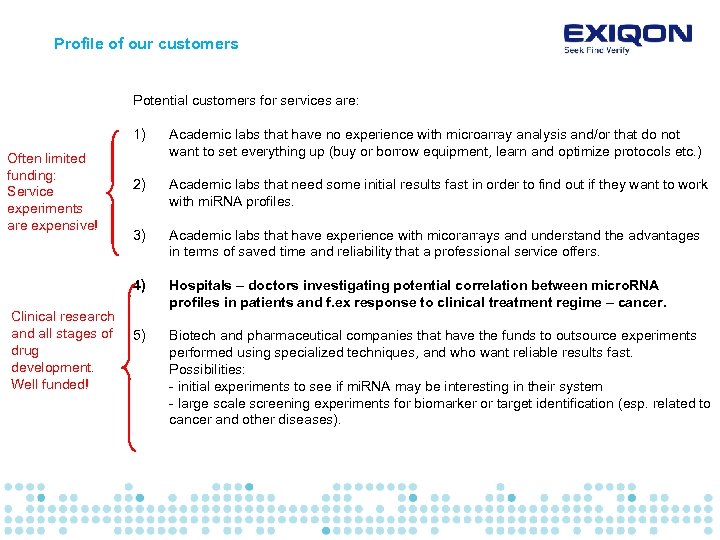 Profile of our customers

EXIQON
Seek Find Verify

Potential customers for services are:

Often limited funding: Service experiments are expensive!

1) Academic labs that have no experience with microarray analysis and/or that do not want to set everything up (buy or borrow equipment, learn and optimize protocols etc.)

2) Academic labs that need some initial results fast in order to find out if they want to work with miRNA profiles.

3) Academic labs that have experience with micorarrays and understand the advantages in terms of saved time and reliability that a professional service offers.

Clinical research and all stages of drug development. Well funded!

4) Hospitals – doctors investigating potential correlation between microRNA profiles in patients and f.ex response to clinical treatment regime – cancer.

5) Biotech and pharmaceutical companies that have the funds to outsource experiments performed using specialized techniques, and who want reliable results fast.
Possibilities:
- initial experiments to see if miRNA may be interesting in their system
- large scale screening experiments for biomarker or target identification (esp. related to cancer and other diseases).